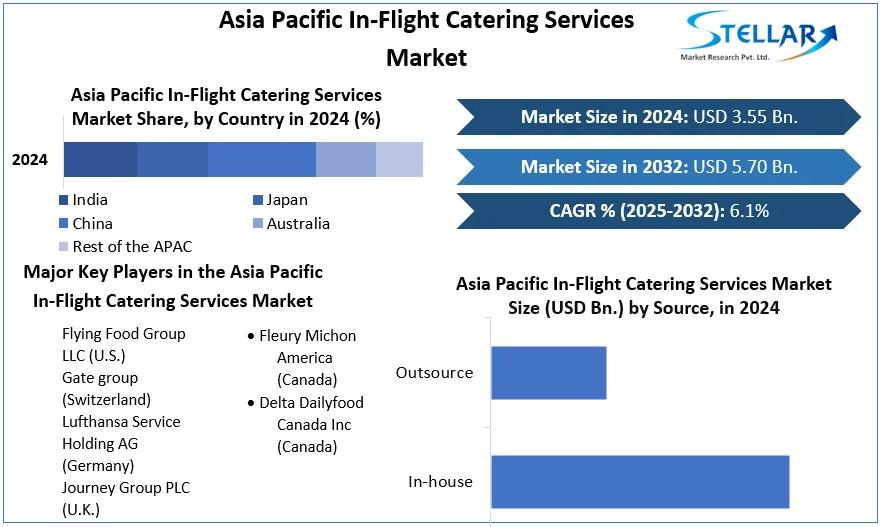 Asia Pacific In-Flight Catering Services Market

STELLAR
Market Research Pvt. Ltd.

Asia Pacific In-Flight Catering Services Market Share, by Country in 2024 (%)

2024

India
Japan
China
Australia
Rest of the APAC

Market Size in 2024: USD 3.55 Bn.

Market Size in 2032: USD 5.70 Bn.

CAGR % (2025-2032): 6.1%

Major Key Players in the Asia Pacific In-Flight Catering Services Market

Flying Food Group LLC (U.S.)
Gate group (Switzerland)
Lufthansa Service Holding AG (Germany)
Journey Group PLC (U.K.)

• Fleury Michon America (Canada)
• Delta Dailyfood Canada Inc (Canada)

Asia Pacific In-Flight Catering Services Market Size (USD Bn.) by Source, in 2024

Outsource

In-house